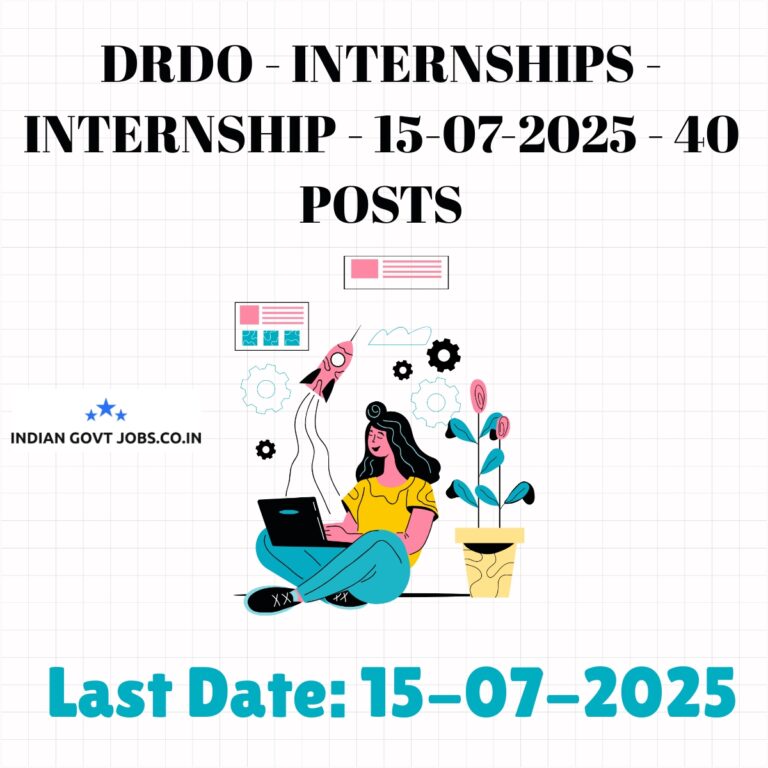 DRDO - INTERNSHIPS - INTERNSHIP - 15-07-2025 - 40 POSTS

INDIAN GOVT JOBS.CO.IN

Last Date: 15-07-2025